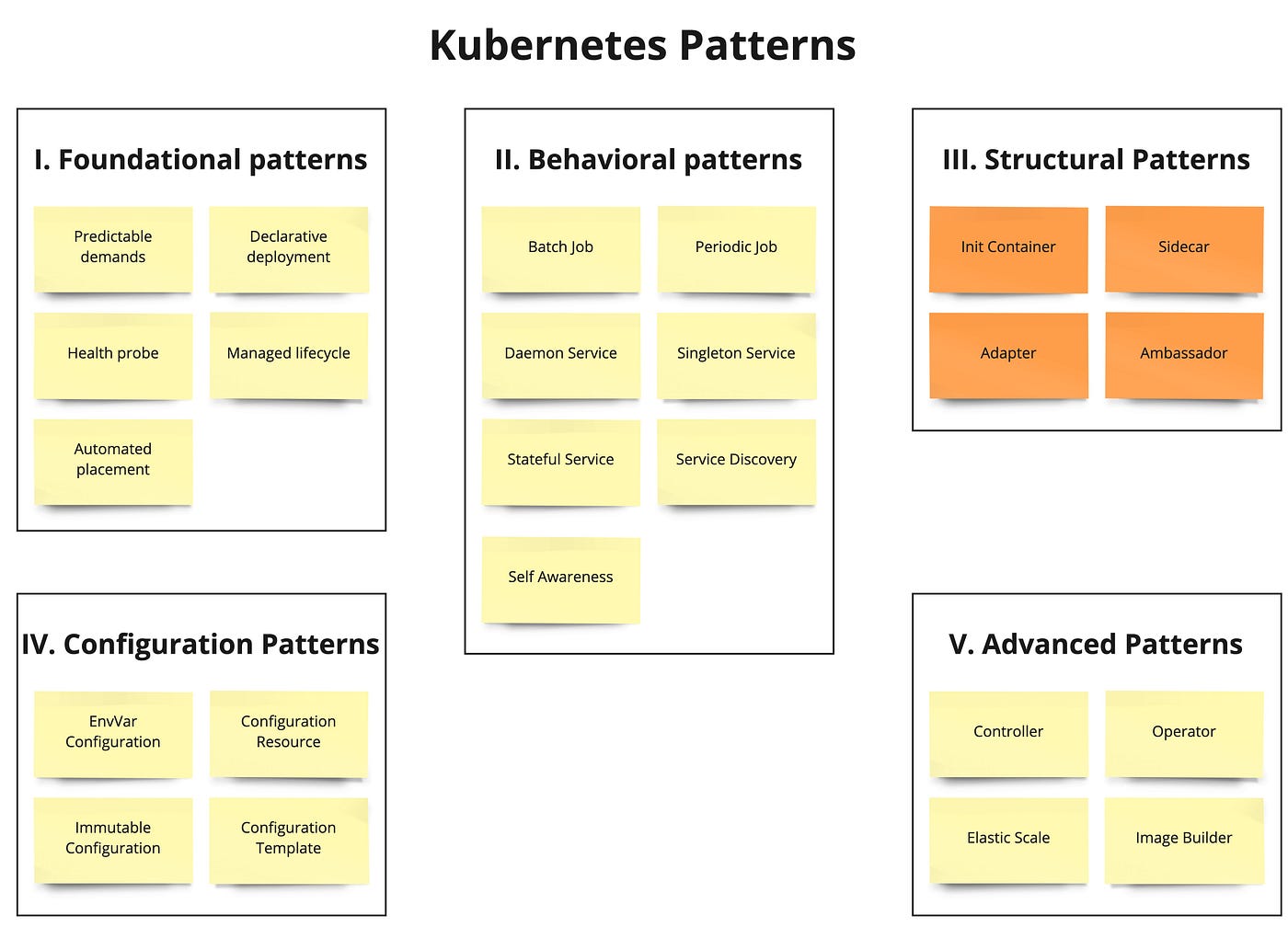 Kubernetes Patterns

I. Foundational patterns

Predictable demands

Declarative deployment

Health probe

Managed lifecycle

Automated placement

II. Behavioral patterns

Batch Job

Periodic Job

Daemon Service

Singleton Service

Stateful Service

Service Discovery

Self Awareness

III. Structural Patterns

Init Container

Sidecar

Adapter

Ambassador

IV. Configuration Patterns

EnvVar Configuration

Configuration Resource

Immutable Configuration

Configuration Template

V. Advanced Patterns

Controller

Operator

Elastic Scale

Image Builder